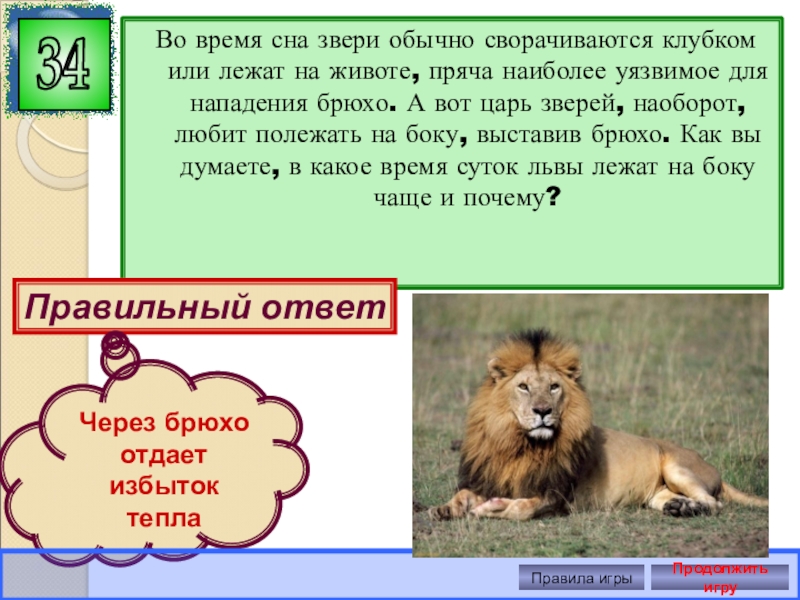 34

Во время сна звери обычно сворачиваются клубком или лежат на животе, пряча наиболее уязвимое для нападения брюхо. А вот царь зверей, наоборот, любит полежать на боку, выставив брюхо. Как вы думаете, в какое время суток львы лежат на боку чаще и почему?

Правильный ответ

Через брюхо отдает избыток тепла

Правила игры

Продолжить игру